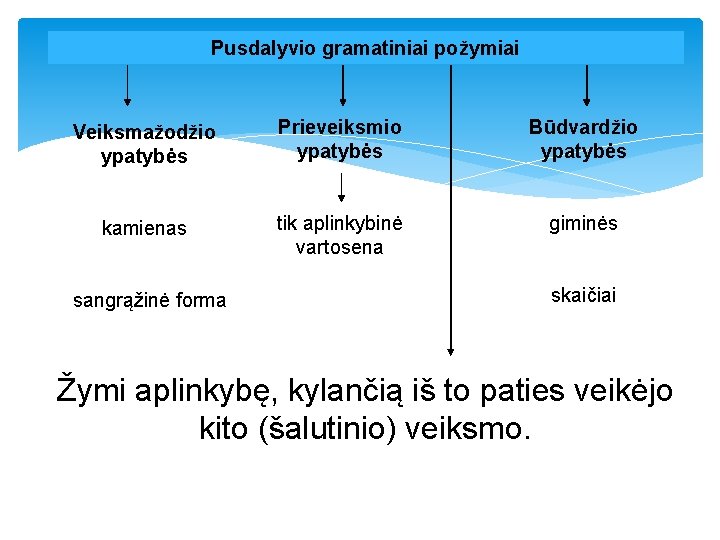 Pusdalyvio gramatiniai požymiai

Veiksmažodžio ypatybės

kamienas

sangrąžinė forma

Prieveiksmio ypatybės

tik aplinkybinė vartosena

Būdvardžio ypatybės

giminės

skaičiai

Žymi aplinkybę, kylančią iš to paties veikėjo kito (šalutinio) veiksmo.